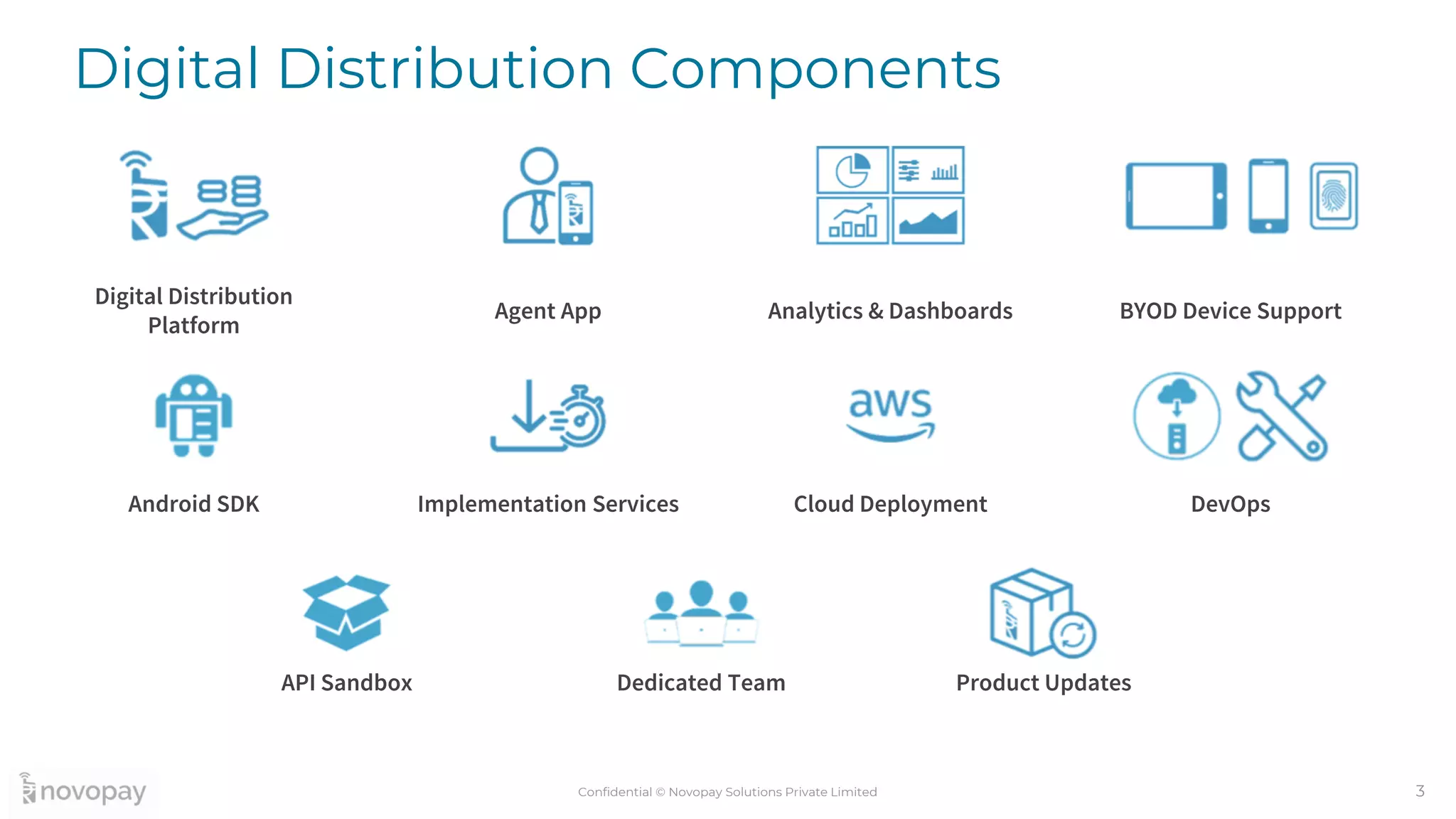 Digital Distribution Components

Digital Distribution Platform

Agent App

Analytics & Dashboards

BYOD Device Support

Android SDK

Implementation Services

aws

Cloud Deployment

DevOps

API Sandbox

Dedicated Team

Product Updates

novopay

Confidential © Novopay Solutions Private Limited

3